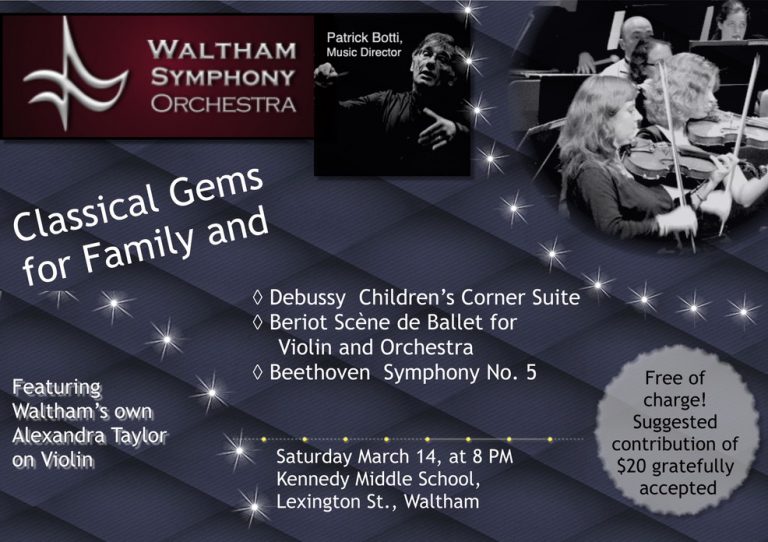 WALTHAM SYMPHONY ORCHESTRA

Patrick Botti, Music Director

Classical Gems for Family and

◊ Debussy Children's Corner Suite
◊ Beriot Scène de Ballet for Violin and Orchestra
◊ Beethoven Symphony No. 5

Featuring Waltham's own Alexandra Taylor on Violin

Saturday March 14, at 8 PM
Kennedy Middle School,
Lexington St., Waltham

Free of charge! Suggested contribution of $20 gratefully accepted